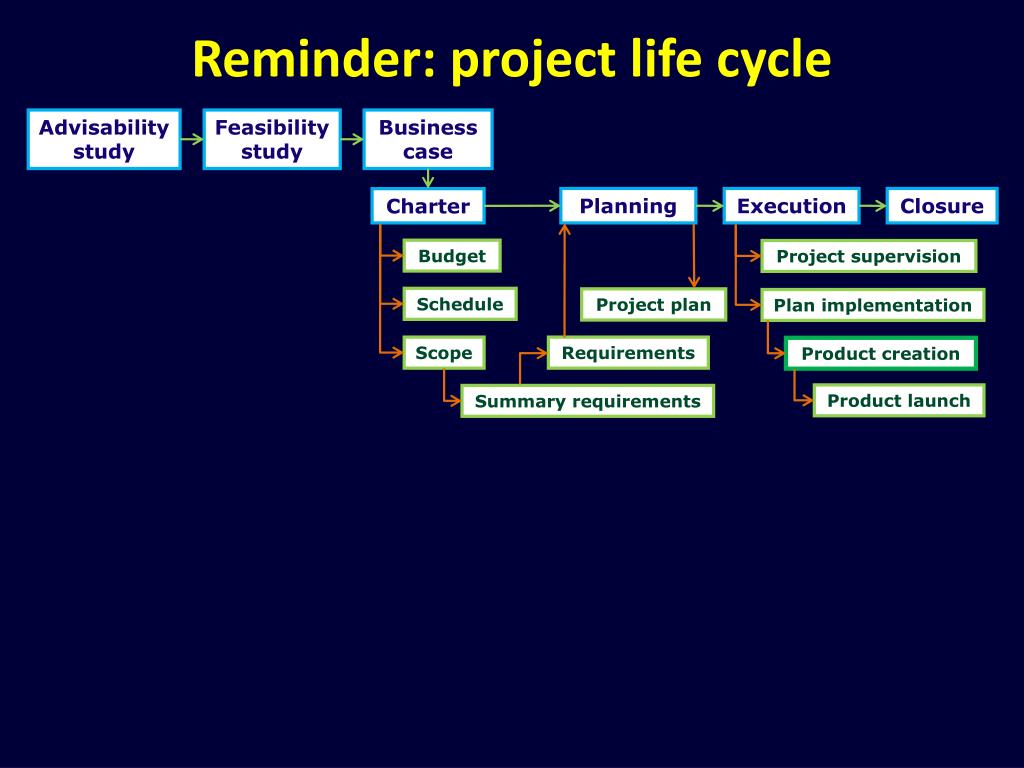 Reminder: project life cycle

Advisability study

Feasibility study

Business case

Charter

Planning

Execution

Closure

Budget

Schedule

Scope

Summary requirements

Requirements

Project plan

Project supervision

Plan implementation

Product creation

Product launch